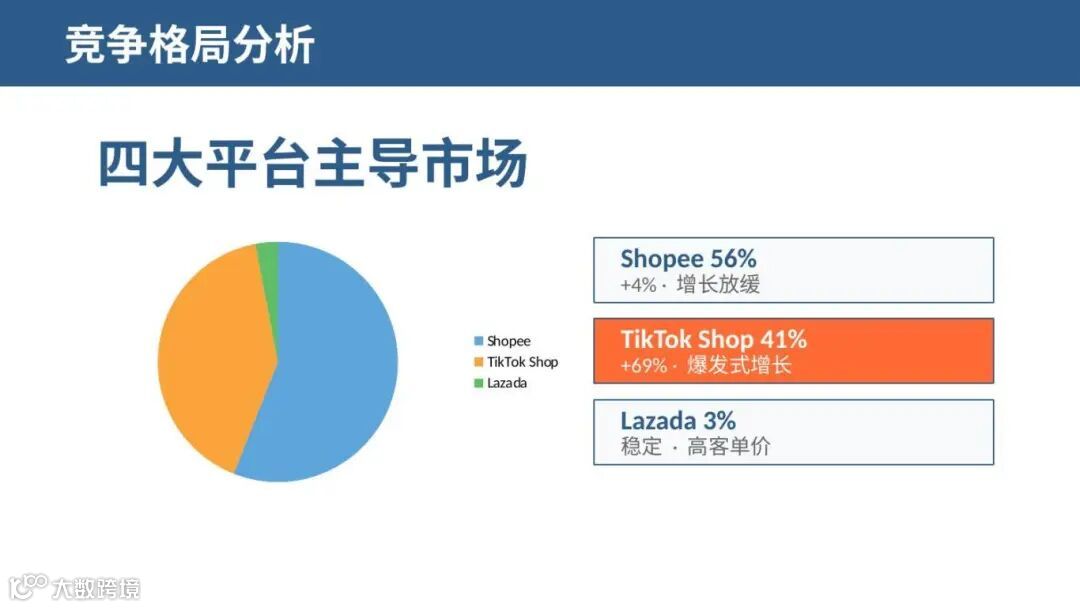 竞争格局分析

四大平台主导市场

Shopee
TikTok Shop
Lazada

Shopee 56%
+4% · 增长放缓

TikTok Shop 41%
+69% · 爆发式增长

Lazada 3%
稳定 · 高客单价

大数跨境